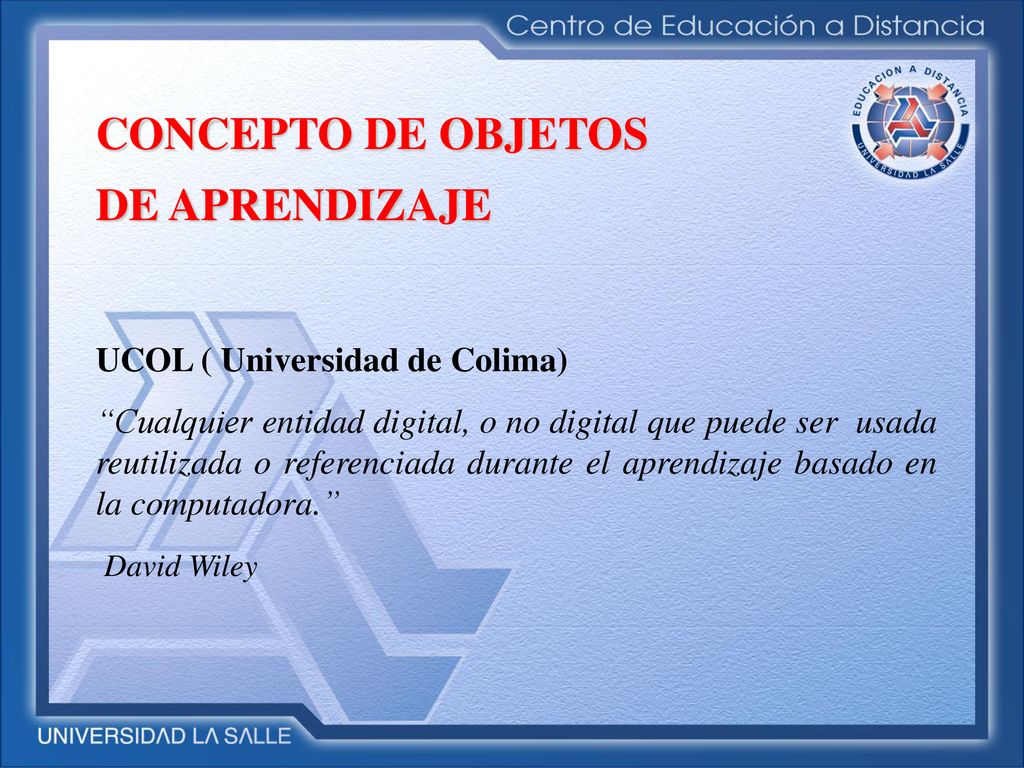 Centro de Educación a Distancia

EDUCACION A DISTANCIA
UNIVERSIDAD LA SALLE

CONCEPTO DE OBJETOS DE APRENDIZAJE

UCOL ( Universidad de Colima)

“Cualquier entidad digital, o no digital que puede ser usada reutilizada o referenciada durante el aprendizaje basado en la computadora.”

David Wiley

UNIVERSIDAD LA SALLE